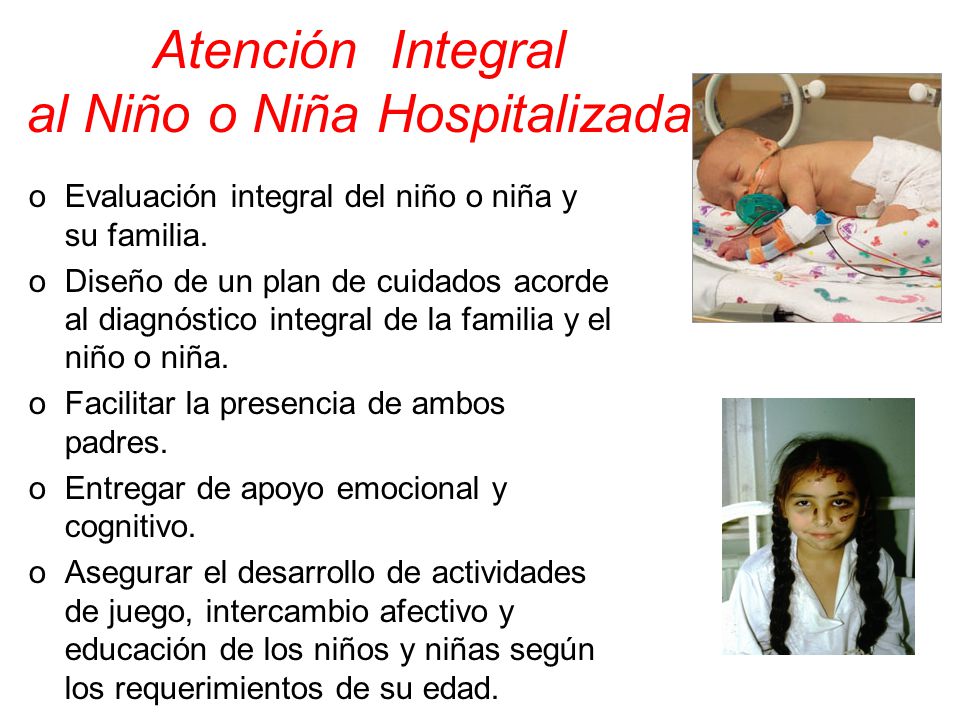 Atención Integral
al Niño o Niña Hospitalizada

o Evaluación integral del niño o niña y su familia.
o Diseño de un plan de cuidados acorde al diagnóstico integral de la familia y el niño o niña.
o Facilitar la presencia de ambos padres.
o Entregar de apoyo emocional y cognitivo.
o Asegurar el desarrollo de actividades de juego, intercambio afectivo y educación de los niños y niñas según los requerimientos de su edad.